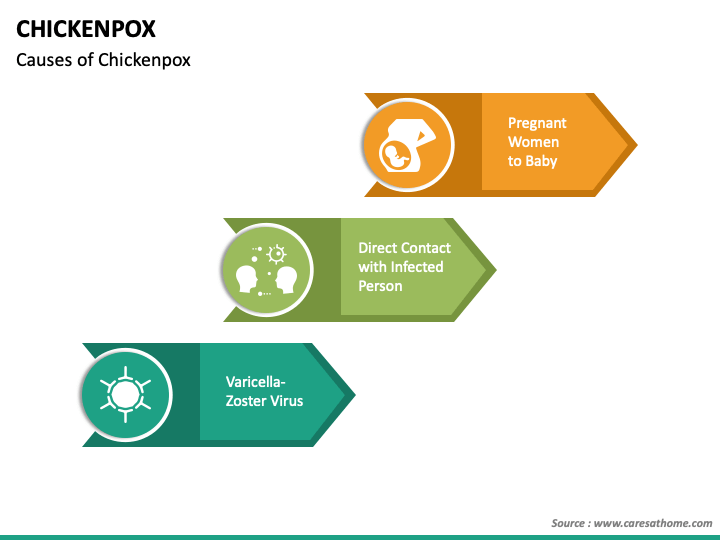 CHICKENPOX
Causes of Chickenpox

Pregnant Women to Baby

Direct Contact with Infected Person

Varicella-Zoster Virus

Source : www.caresathome.com